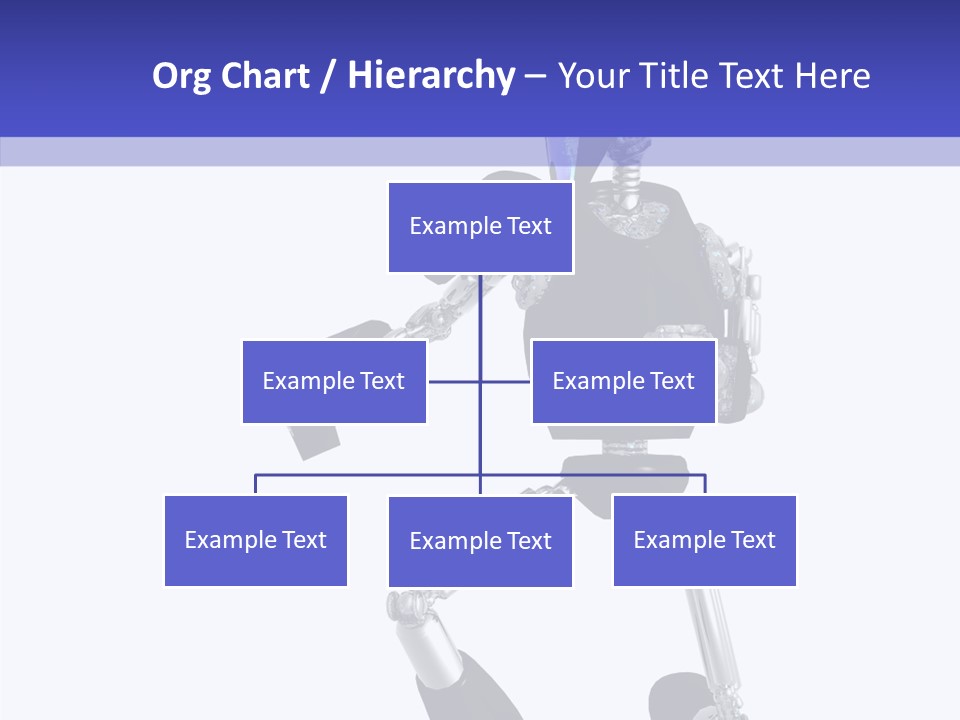 Org Chart / Hierarchy – Your Title Text Here

Example Text

Example Text

Example Text

Example Text

Example Text

Example Text